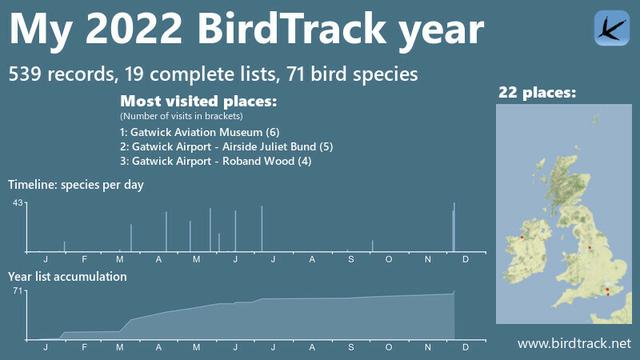 My 2022 BirdTrack year

539 records, 19 complete lists, 71 bird species

Most visited places:
(Number of visits in brackets)

1: Gatwick Aviation Museum (6)
2: Gatwick Airport - Airside Juliet Bund (5)
3: Gatwick Airport - Roband Wood (4)

22 places:

Timeline: species per day

43

J F M A M J J A S O N D

Year list accumulation

71

J F M A M J J A S O N D

www.birdtrack.net